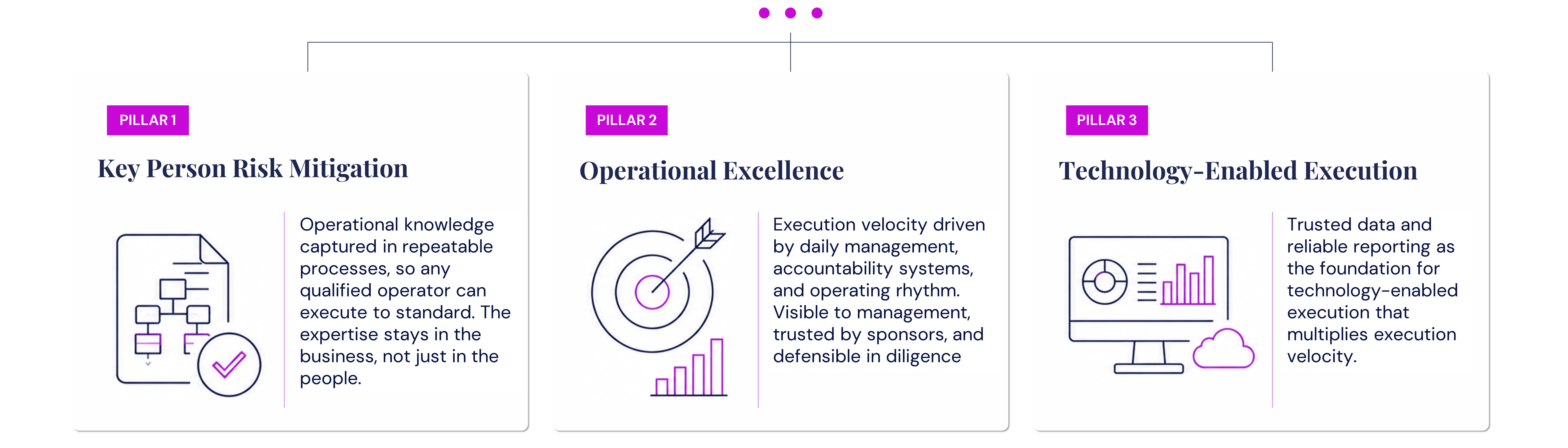 PILLAR 1

Key Person Risk Mitigation

Operational knowledge captured in repeatable processes, so any qualified operator can execute to standard. The expertise stays in the business, not just in the people.

PILLAR 2

Operational Excellence

Execution velocity driven by daily management, accountability systems, and operating rhythm. Visible to management, trusted by sponsors, and defensible in diligence

PILLAR 3

Technology-Enabled Execution

Trusted data and reliable reporting as the foundation for technology-enabled execution that multiplies execution velocity.